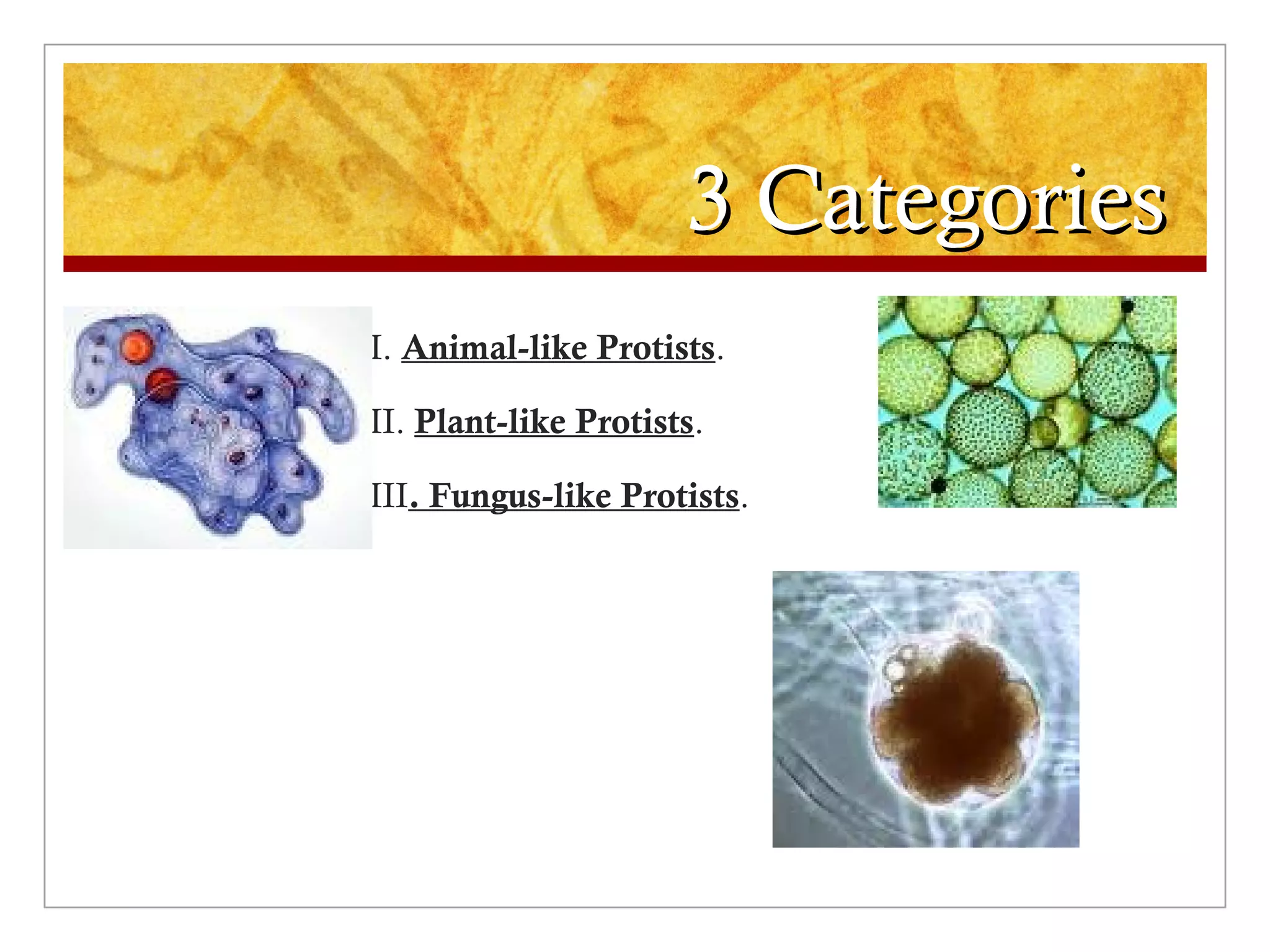 3 Categories

I. Animal-like Protists.

II. Plant-like Protists.

III. Fungus-like Protists.